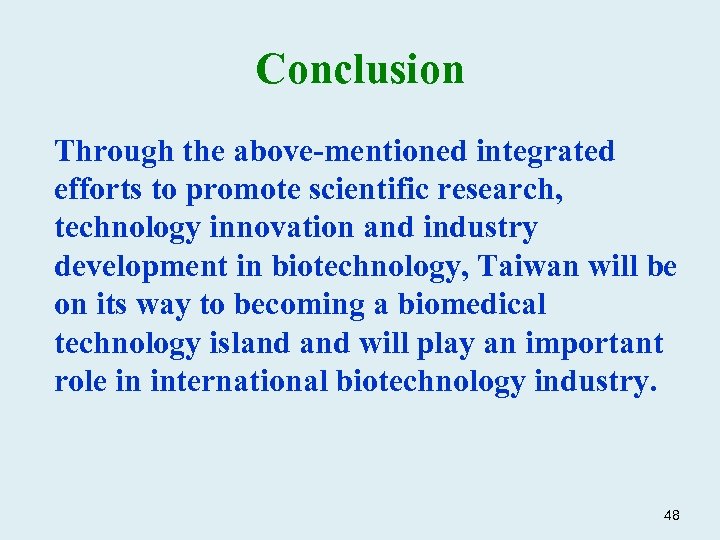 Conclusion

Through the above-mentioned integrated efforts to promote scientific research, technology innovation and industry development in biotechnology, Taiwan will be on its way to becoming a biomedical technology island and will play an important role in international biotechnology industry.

48